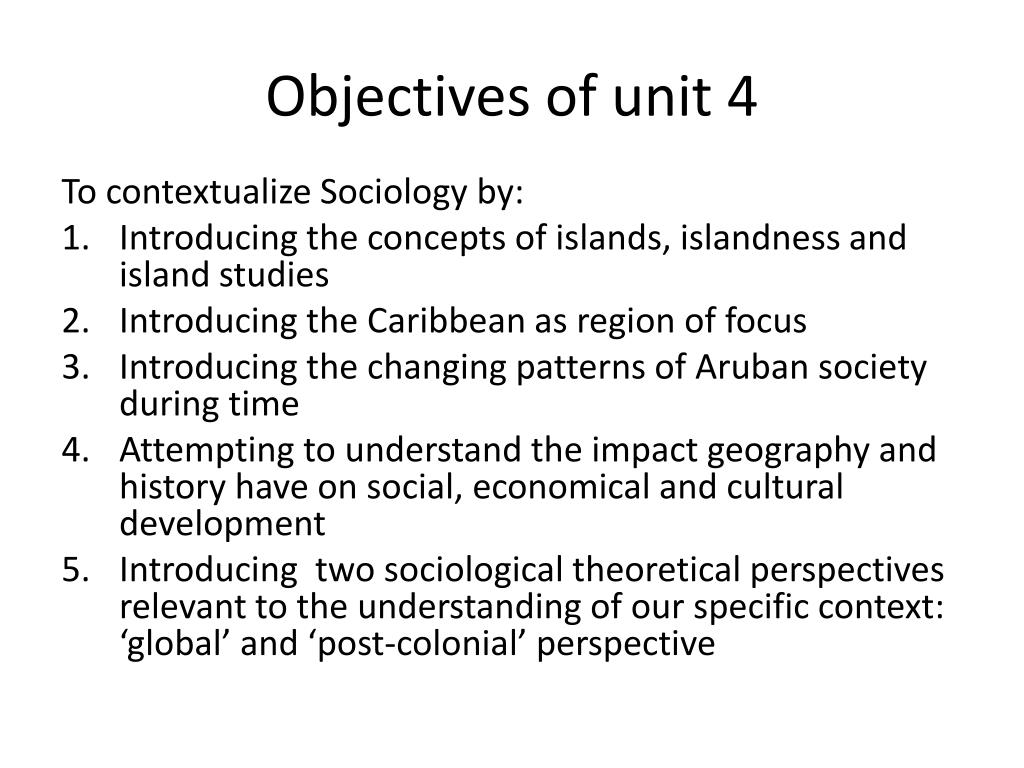 Objectives of unit 4

To contextualize Sociology by:
1. Introducing the concepts of islands, islandness and island studies
2. Introducing the Caribbean as region of focus
3. Introducing the changing patterns of Aruban society during time
4. Attempting to understand the impact geography and history have on social, economical and cultural development
5. Introducing  two sociological theoretical perspectives relevant to the understanding of our specific context: ‘global’ and ‘post-colonial’ perspective